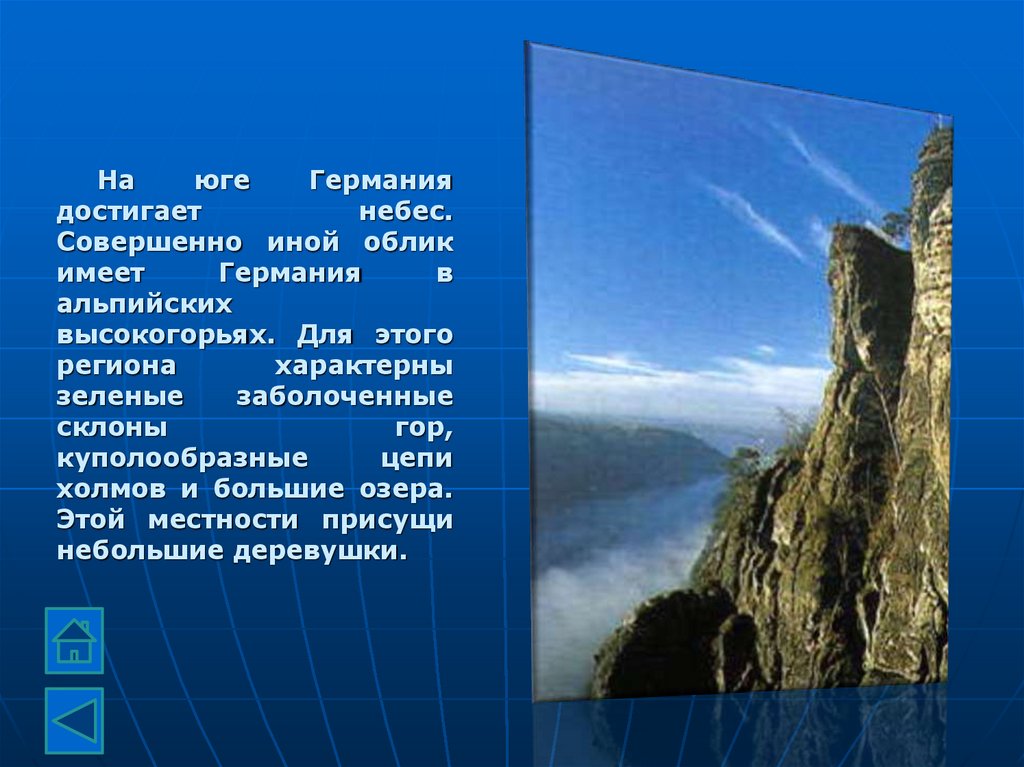 На юге Германия достигает небес. Совершенно иной облик имеет Германия в альпийских высокогорьях. Для этого региона характерны зеленые заболоченные склоны гор, куполообразные цепи холмов и большие озера. Этой местности присущи небольшие деревушки.